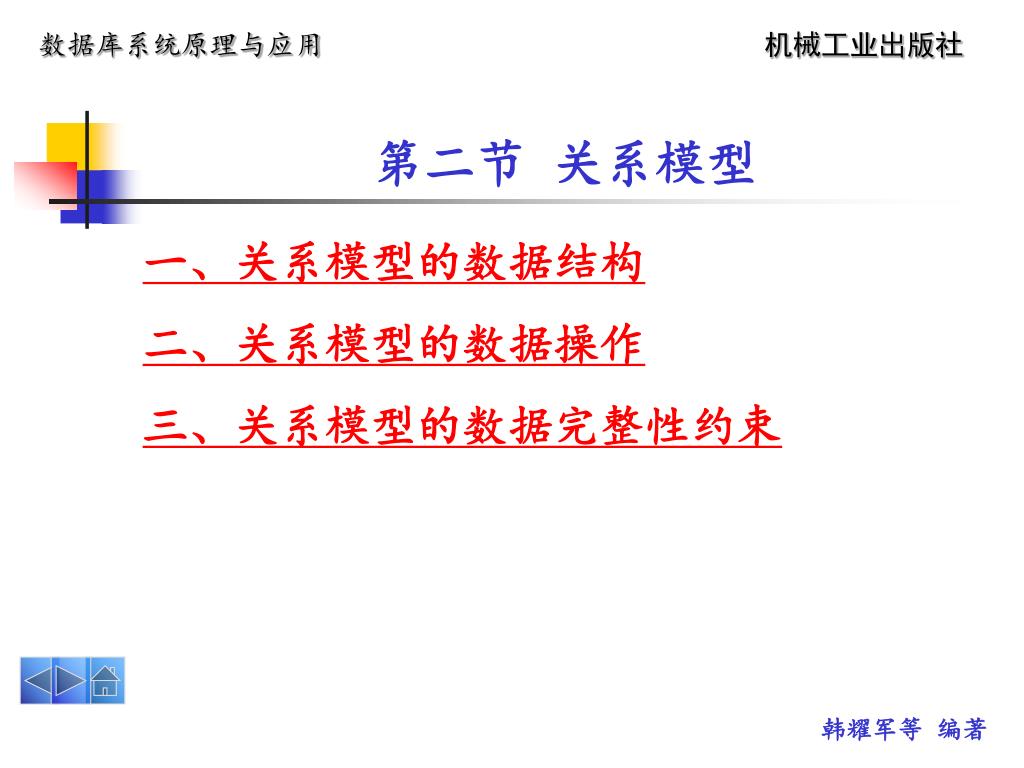 数据库系统原理与应用

机械工业出版社

第二节 关系模型

一、关系模型的数据结构

二、关系模型的数据操作

三、关系模型的数据完整性约束

韩耀军等 编著